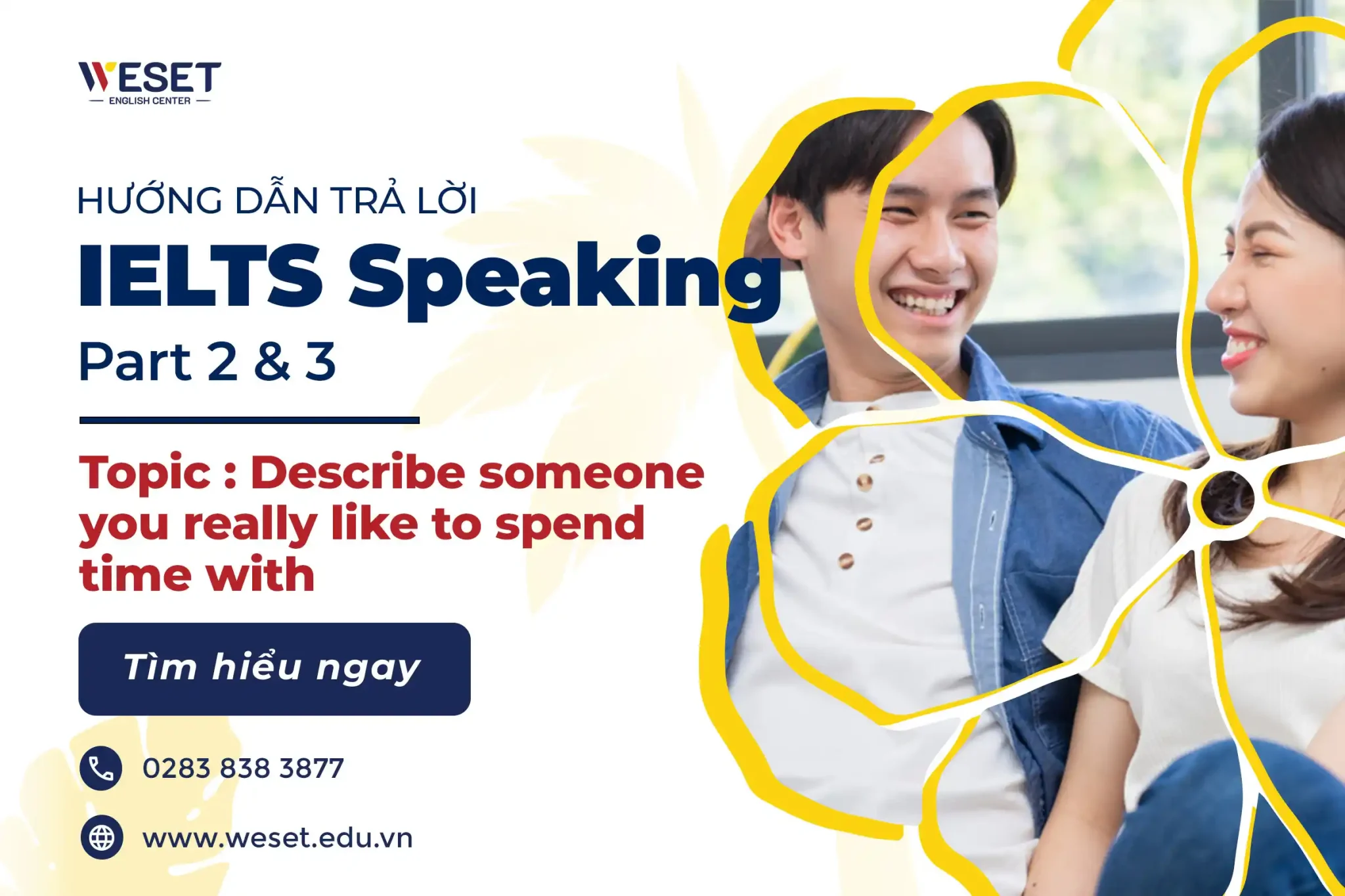 WESET
ENGLISH CENTER

HƯỚNG DẪN TRẢ LỜI
IELTS Speaking
Part 2 & 3

Topic : Describe someone you really like to spend time with

Tìm hiểu ngay

0283 838 3877

www.weset.edu.vn